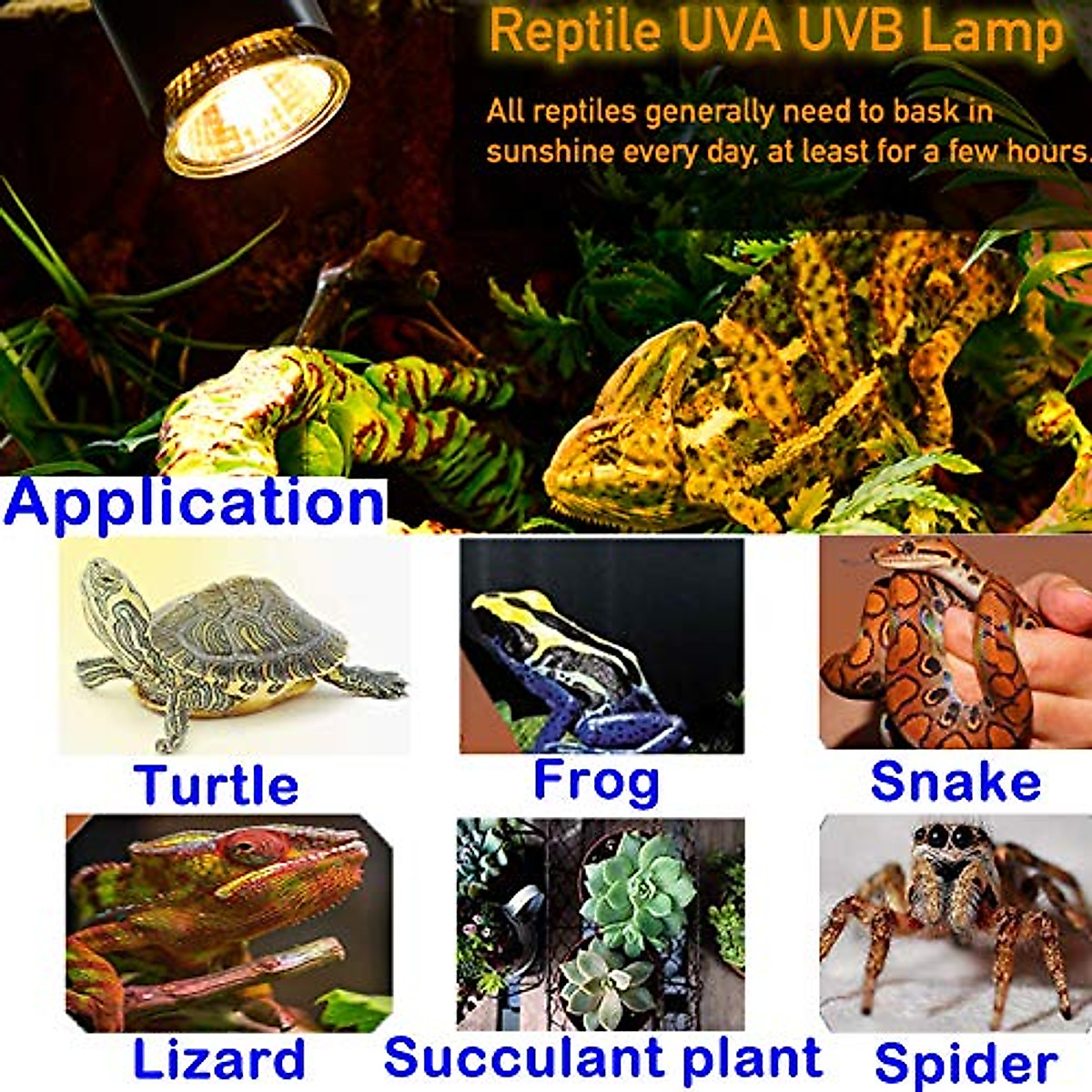 Reptile UVA UVB Lamp

All reptiles generally need to bask in sunshine every day, at least for a few hours.

Application

Turtle

Frog

Snake

Lizard

Succulant plant

Spider